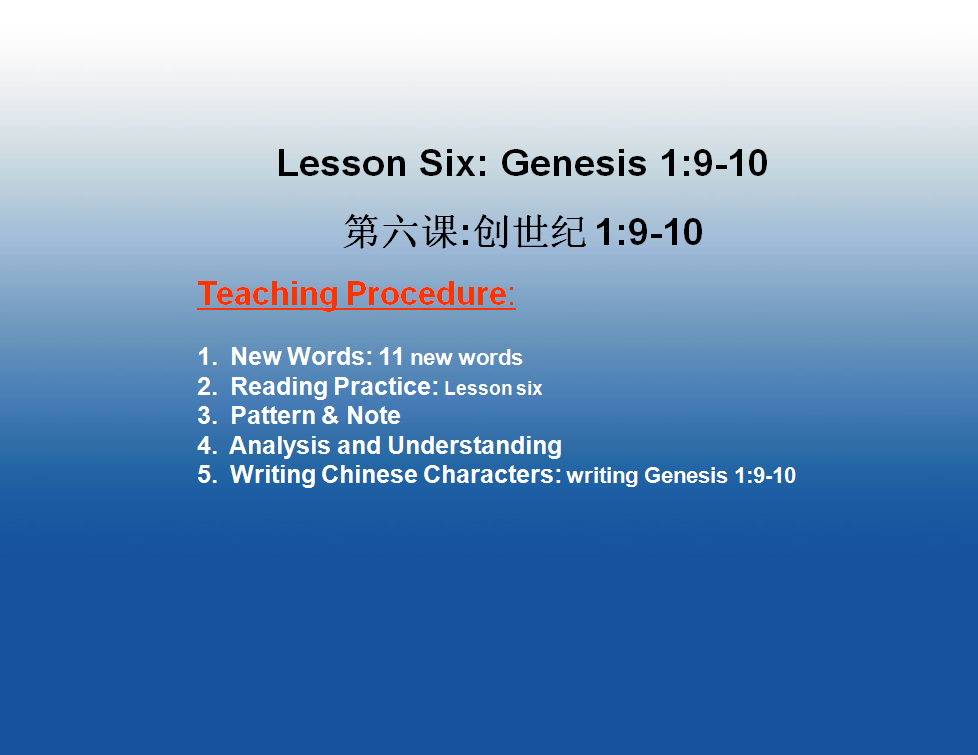 Lesson Six: Genesis 1:9-10

第六课:创世纪 1:9-10

Teaching Procedure:

1. New Words: 11 new words
2. Reading Practice: Lesson six
3. Pattern & Note
4. Analysis and Understanding
5. Writing Chinese Characters: writing Genesis 1:9-10